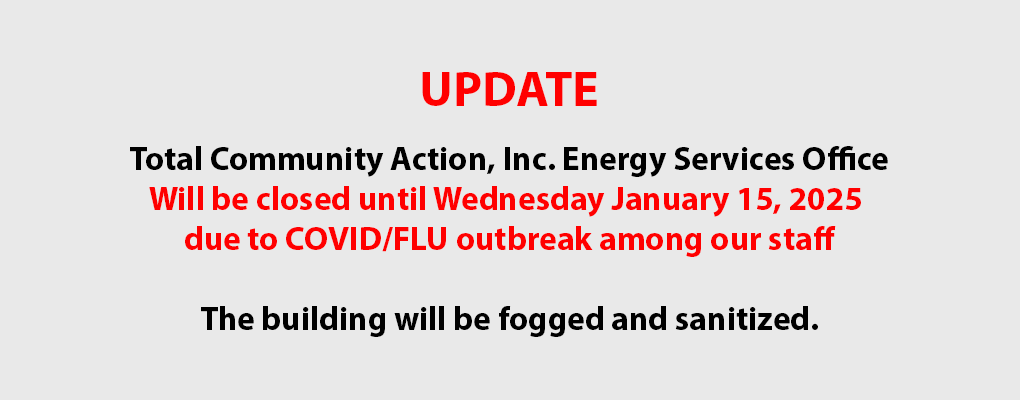 UPDATE

Total Community Action, Inc. Energy Services Office
Will be closed until Wednesday January 15, 2025
due to COVID/FLU outbreak among our staff

The building will be fogged and sanitized.